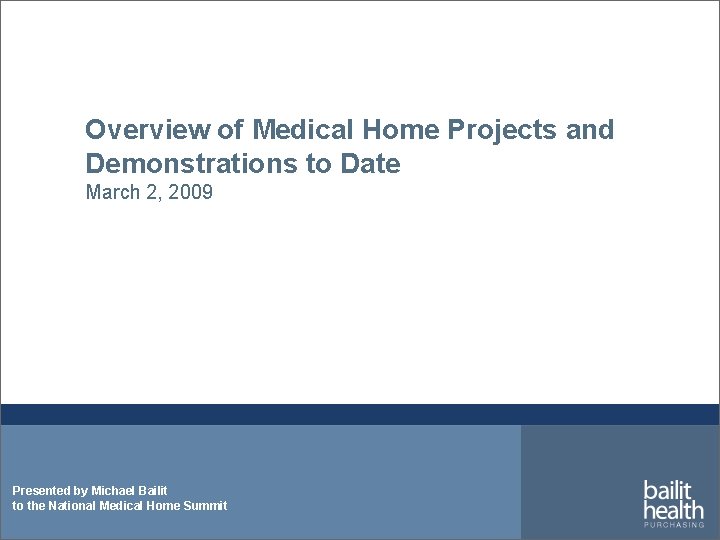 Overview of Medical Home Projects and Demonstrations to Date
March 2, 2009

Presented by Michael Bailit
to the National Medical Home Summit

bailit
health
PURCHASING